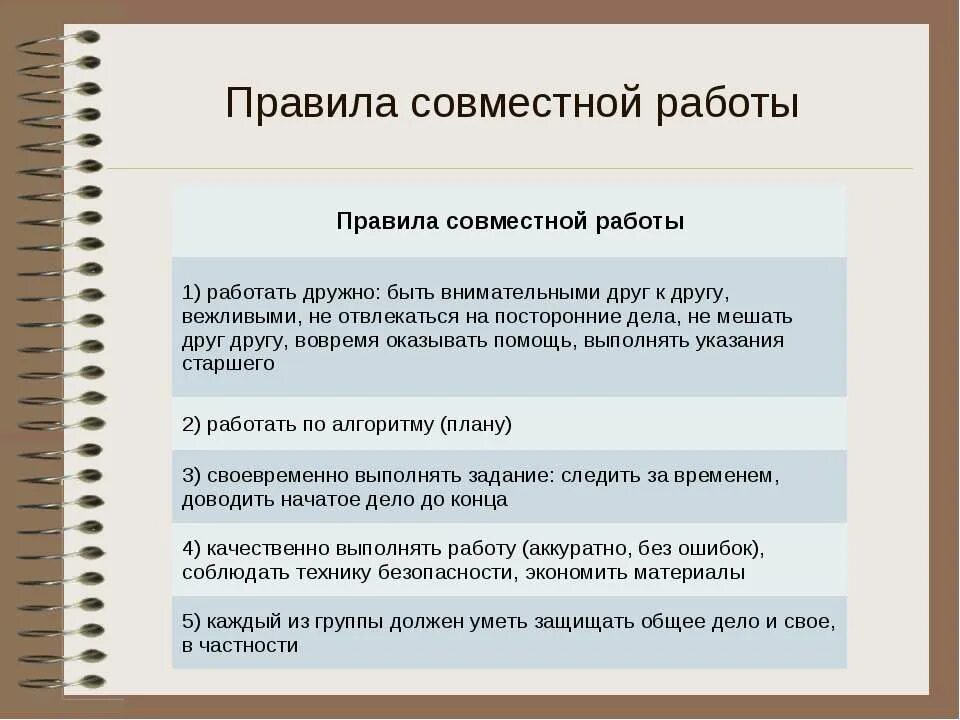 Правила совместной работы

| Правила совместной работы |
|---|
| 1) работать дружно: быть внимательными друг к другу, вежливыми, не отвлекаться на посторонние дела, не мешать друг другу, вовремя оказывать помощь, выполнять указания старшего |
| 2) работать по алгоритму (плану) |
| 3) своевременно выполнять задание: следить за временем, доводить начатое дело до конца |
| 4) качественно выполнять работу (аккуратно, без ошибок), соблюдать технику безопасности, экономить материалы |
| 5) каждый из группы должен уметь защищать общее дело и свое, в частности |